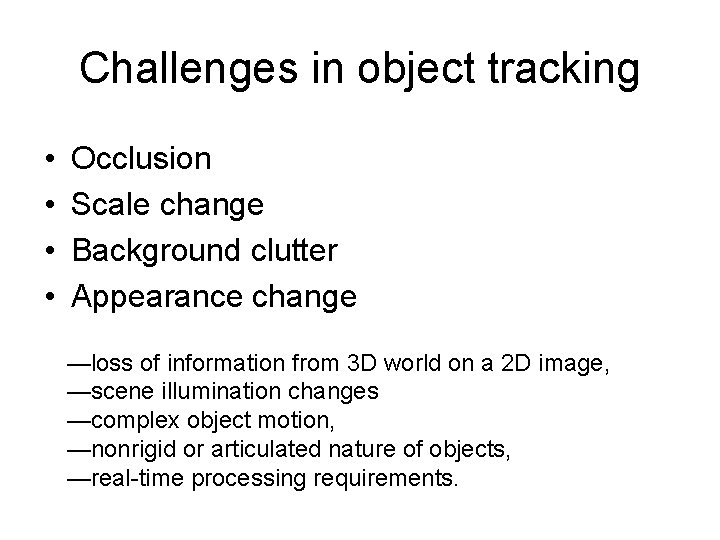 Challenges in object tracking

• Occlusion
• Scale change
• Background clutter
• Appearance change

—loss of information from 3D world on a 2D image,
—scene illumination changes
—complex object motion,
—nonrigid or articulated nature of objects,
—real-time processing requirements.